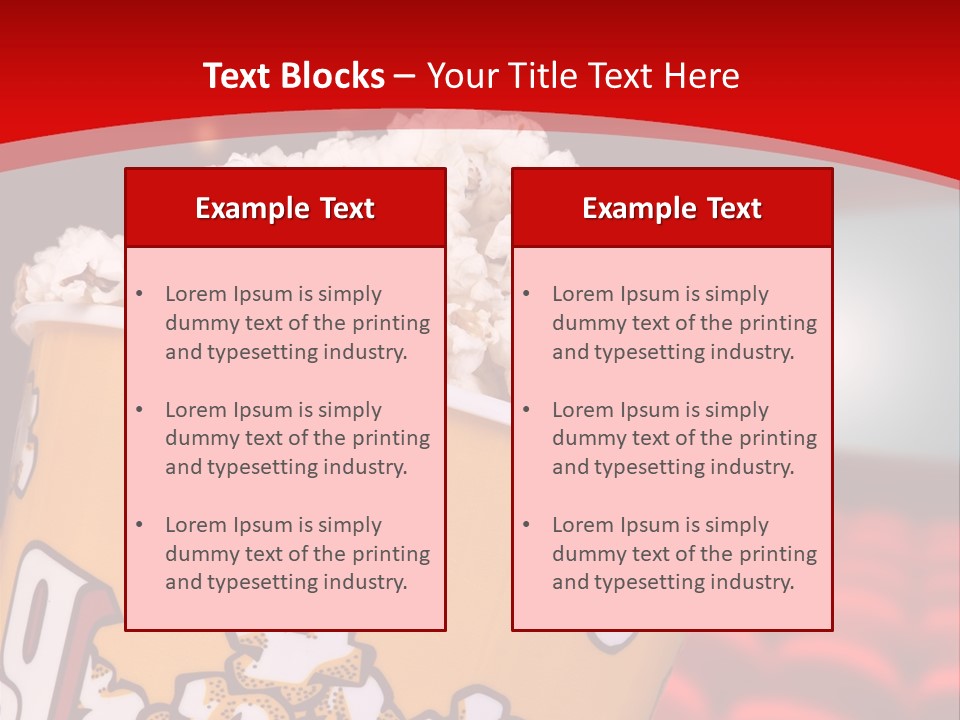 Text Blocks – Your Title Text Here

Example Text

• Lorem Ipsum is simply dummy text of the printing and typesetting industry.

• Lorem Ipsum is simply dummy text of the printing and typesetting industry.

• Lorem Ipsum is simply dummy text of the printing and typesetting industry.

Example Text

• Lorem Ipsum is simply dummy text of the printing and typesetting industry.

• Lorem Ipsum is simply dummy text of the printing and typesetting industry.

• Lorem Ipsum is simply dummy text of the printing and typesetting industry.